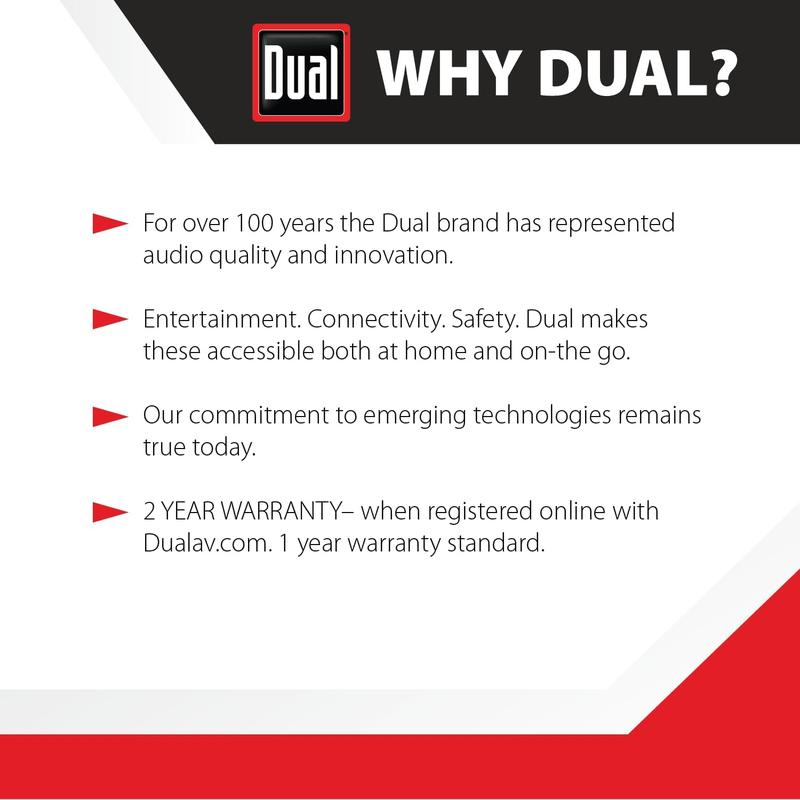 Dual WHY DUAL?

For over 100 years the Dual brand has represented audio quality and innovation.

Entertainment. Connectivity. Safety. Dual makes these accessible both at home and on-the go.

Our commitment to emerging technologies remains true today.

2 YEAR WARRANTY– when registered online with Dualav.com. 1 year warranty standard.